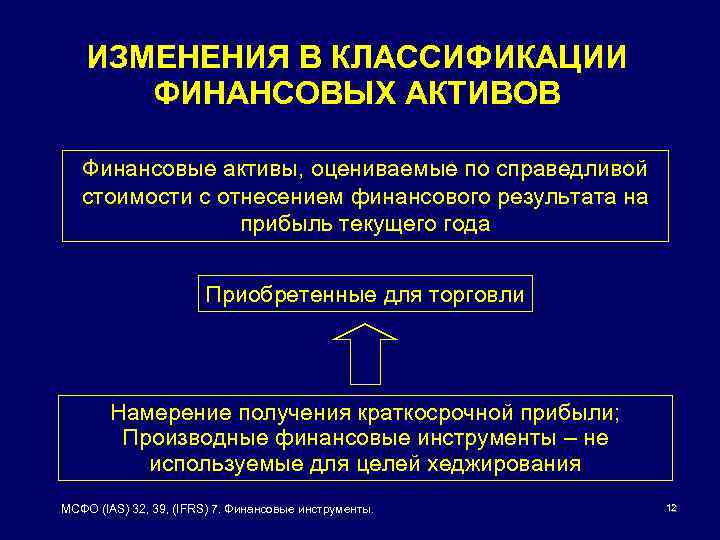 ИЗМЕНЕНИЯ В КЛАССИФИКАЦИИ ФИНАНСОВЫХ АКТИВОВ

Финансовые активы, оцениваемые по справедливой стоимости с отнесением финансового результата на прибыль текущего года

Приобретенные для торговли

Намерение получения краткосрочной прибыли; Производные финансовые инструменты – не используемые для целей хеджирования

МСФО (IAS) 32, 39, (IFRS) 7. Финансовые инструменты.

12